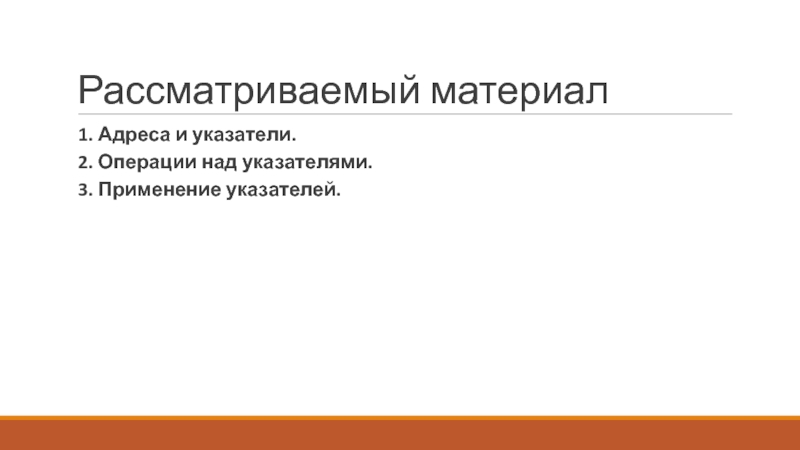 Рассматриваемый материал

1. Адреса и указатели.
2. Операции над указателями.
3. Применение указателей.